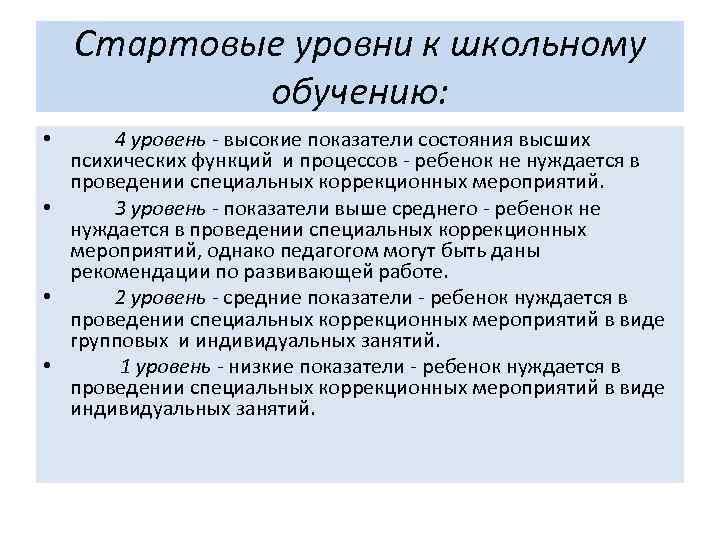 Стартовые уровни к школьному обучению:

• 4 уровень - высокие показатели состояния высших психических функций и процессов - ребенок не нуждается в проведении специальных коррекционных мероприятий.

• 3 уровень - показатели выше среднего - ребенок не нуждается в проведении специальных коррекционных мероприятий, однако педагогом могут быть даны рекомендации по развивающей работе.

• 2 уровень - средние показатели - ребенок нуждается в проведении специальных коррекционных мероприятий в виде групповых и индивидуальных занятий.

• 1 уровень - низкие показатели - ребенок нуждается в проведении специальных коррекционных мероприятий в виде индивидуальных занятий.